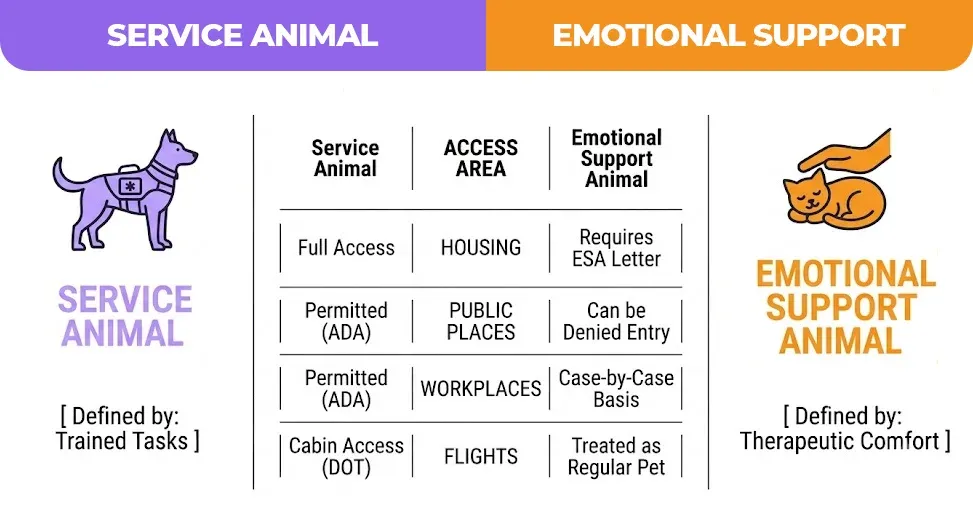 SERVICE ANIMAL

EMOTIONAL SUPPORT

SERVICE ANIMAL

[ Defined by: Trained Tasks ]

| Service Animal | ACCESS AREA | Emotional Support Animal |
|---|---|---|
| Full Access | HOUSING | Requires ESA Letter |
| Permitted (ADA) | PUBLIC PLACES | Can be Denied Entry |
| Permitted (ADA) | WORKPLACES | Case-by-Case Basis |
| Cabin Access (DOT) | FLIGHTS | Treated as Regular Pet |

EMOTIONAL SUPPORT ANIMAL

[ Defined by: Therapeutic Comfort ]